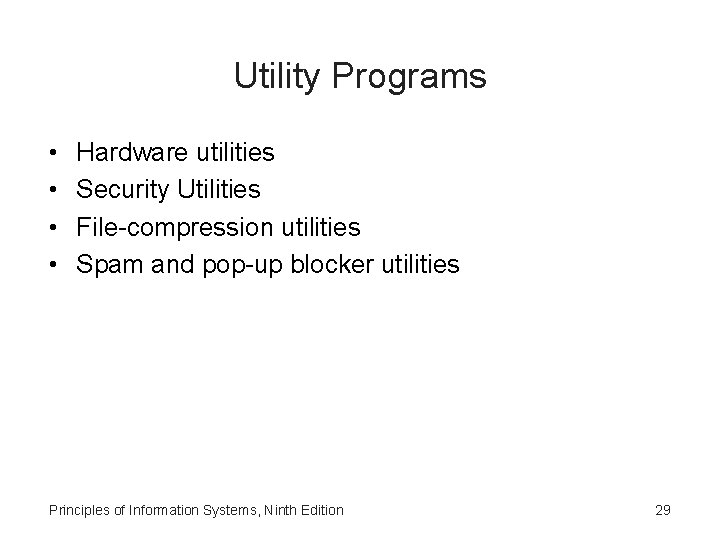 Utility Programs

• Hardware utilities
• Security Utilities
• File-compression utilities
• Spam and pop-up blocker utilities

Principles of Information Systems, Ninth Edition

29